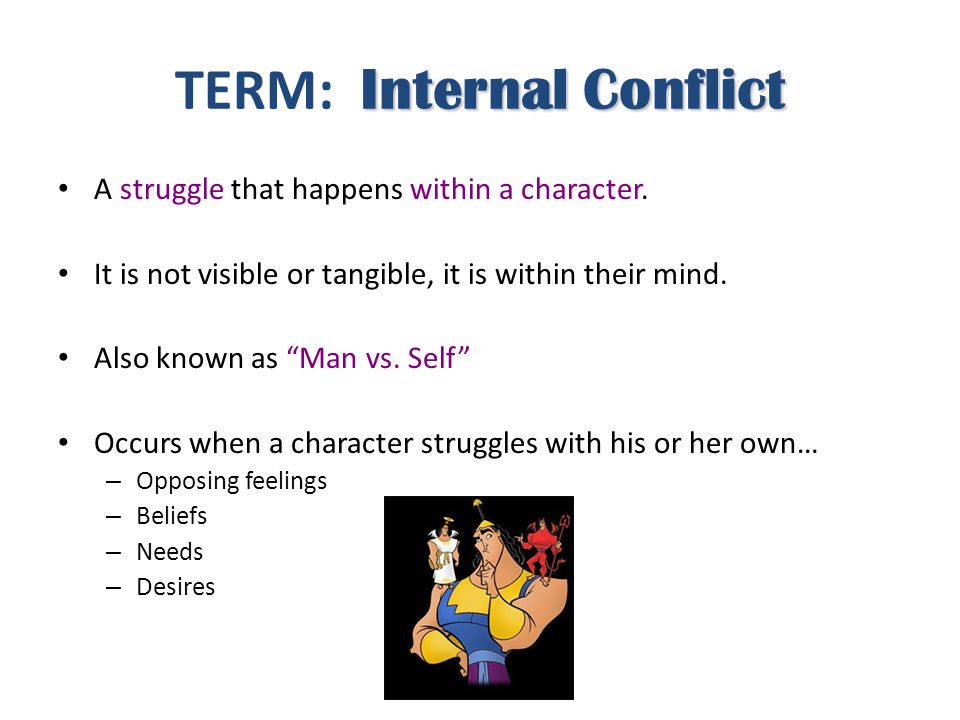 TERM: Internal Conflict

• A struggle that happens within a character.

• It is not visible or tangible, it is within their mind.

• Also known as “Man vs. Self”

• Occurs when a character struggles with his or her own…
– Opposing feelings
– Beliefs
– Needs
– Desires